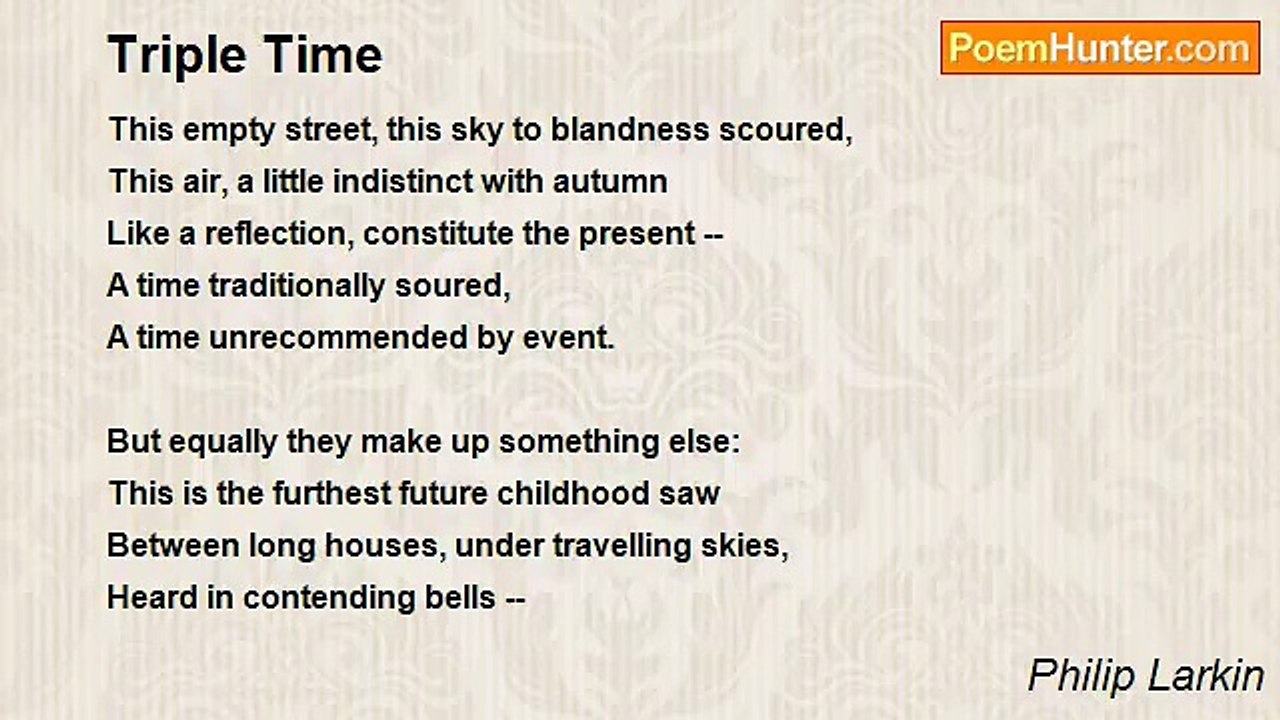 Triple Time

PoemHunter.com

This empty street, this sky to blandness scoured,
This air, a little indistinct with autumn
Like a reflection, constitute the present --
A time traditionally soured,
A time unrecommended by event.

But equally they make up something else:
This is the furthest future childhood saw
Between long houses, under travelling skies,
Heard in contending bells --

Philip Larkin